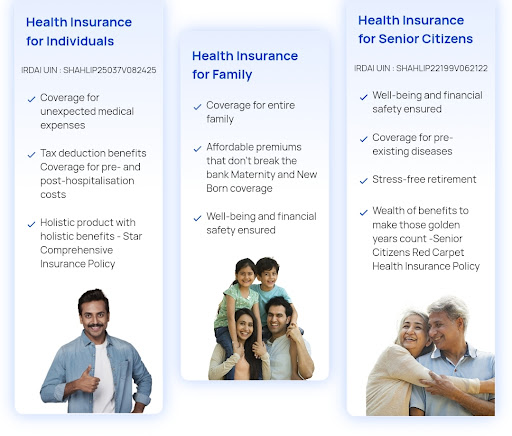 Health Insurance for Individuals

IRDAI UIN : SHAHLIP25037V082425

✓ Coverage for unexpected medical expenses

✓ Tax deduction benefits Coverage for pre- and post-hospitalisation costs

✓ Holistic product with holistic benefits - Star Comprehensive Insurance Policy

Health Insurance for Family

✓ Coverage for entire family

✓ Affordable premiums that don't break the bank Maternity and New Born coverage

✓ Well-being and financial safety ensured

Health Insurance for Senior Citizens

IRDAI UIN : SHAHLIP22199V062122

✓ Well-being and financial safety ensured

✓ Coverage for pre-existing diseases

✓ Stress-free retirement

✓ Wealth of benefits to make those golden years count -Senior Citizens Red Carpet Health Insurance Policy